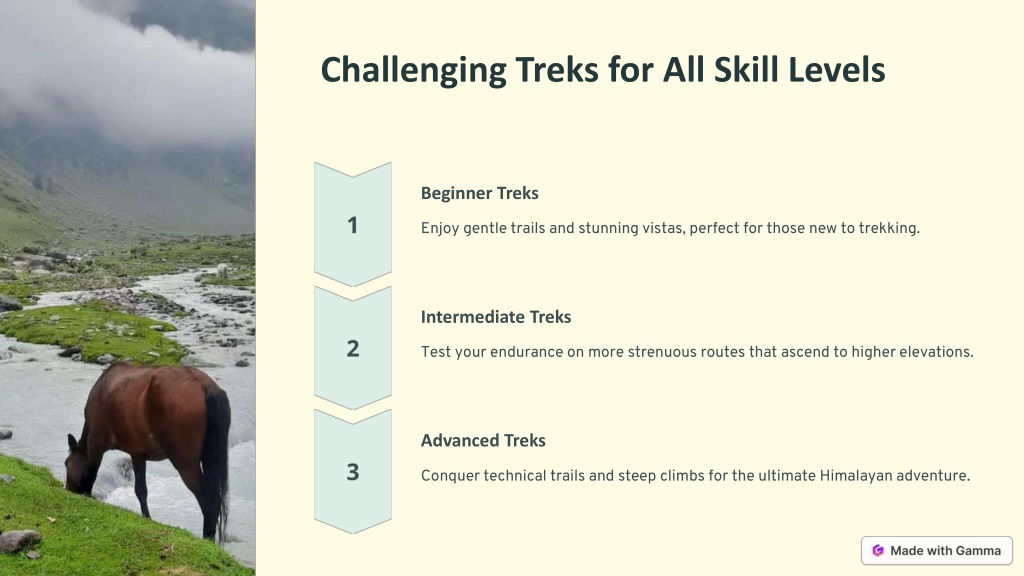 Challenging Treks for All Skill Levels

1

Beginner Treks

Enjoy gentle trails and stunning vistas, perfect for those new to trekking.

2

Intermediate Treks

Test your endurance on more strenuous routes that ascend to higher elevations.

3

Advanced Treks

Conquer technical trails and steep climbs for the ultimate Himalayan adventure.

Made with Gamma